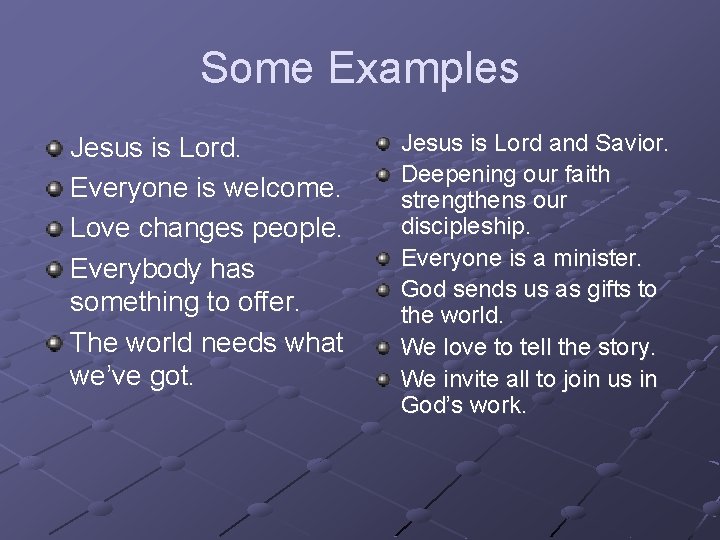 Some Examples

- Jesus is Lord.
- Everyone is welcome.
- Love changes people.
- Everybody has something to offer.
- The world needs what we've got.

- Jesus is Lord and Savior.
- Deepening our faith strengthens our discipleship.
- Everyone is a minister.
- God sends us as gifts to the world.
- We love to tell the story.
- We invite all to join us in God's work.